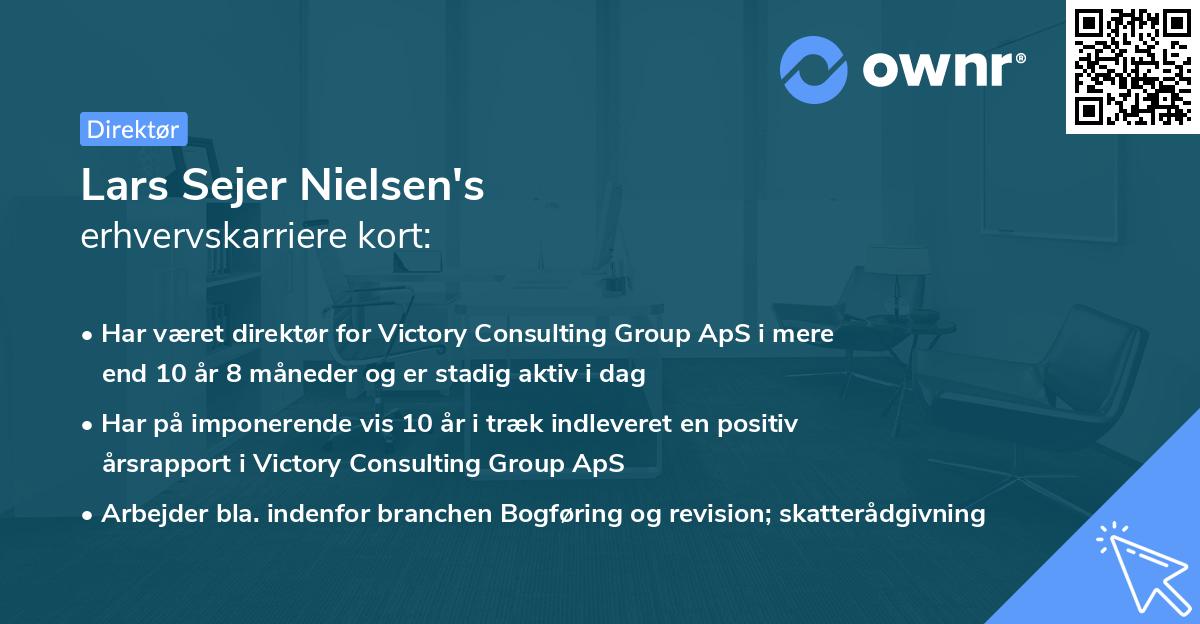 ownr®

Direktør

Lars Sejer Nielsen's
erhvervskarriere kort:

• Har været direktør for Victory Consulting Group ApS i mere end 10 år 8 måneder og er stadig aktiv i dag

• Har på imponerende vis 10 år i træk indleveret en positiv årsrapport i Victory Consulting Group ApS

• Arbejder bla. indenfor branchen Bogføring og revision; skatterådgivning